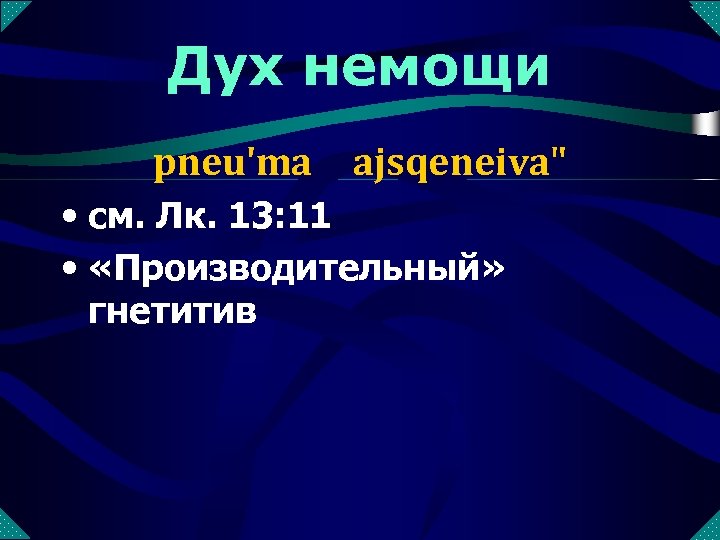 Дух немощи

pneu'ma ajsqeneiva"

• см. Лк. 13:11
• «Производительный» гнетитив